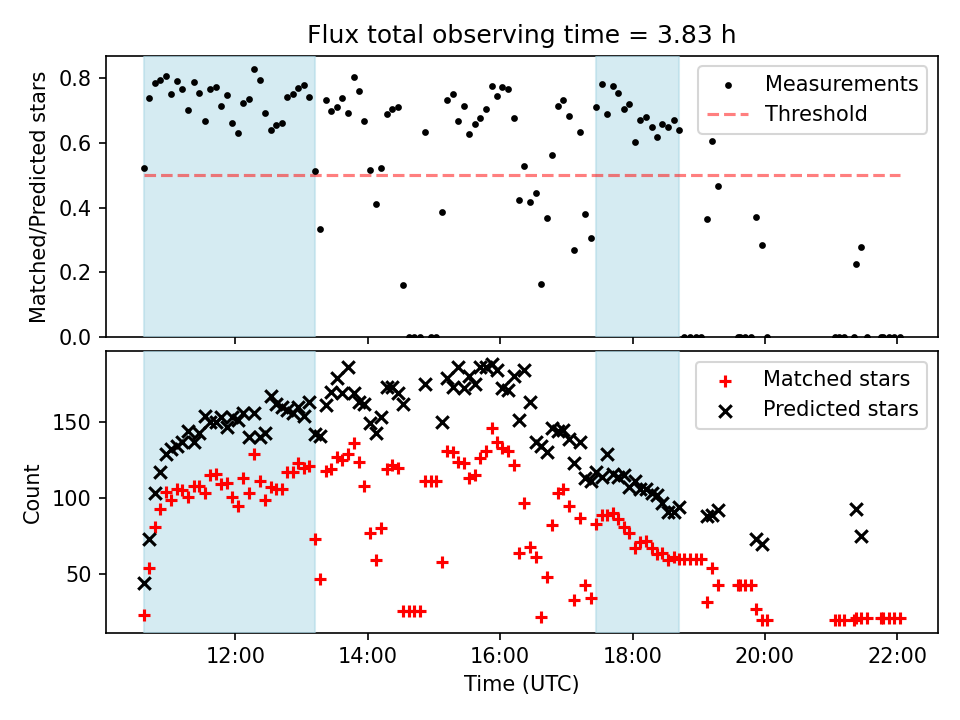 Flux total observing time = 3.83 h

Matched/Predicted stars

0.8
0.6
0.4
0.2
0.0

Measurements
Threshold

Count

150
100
50

Matched stars
Predicted stars

12:00
14:00
16:00
18:00
20:00
22:00

Time (UTC)